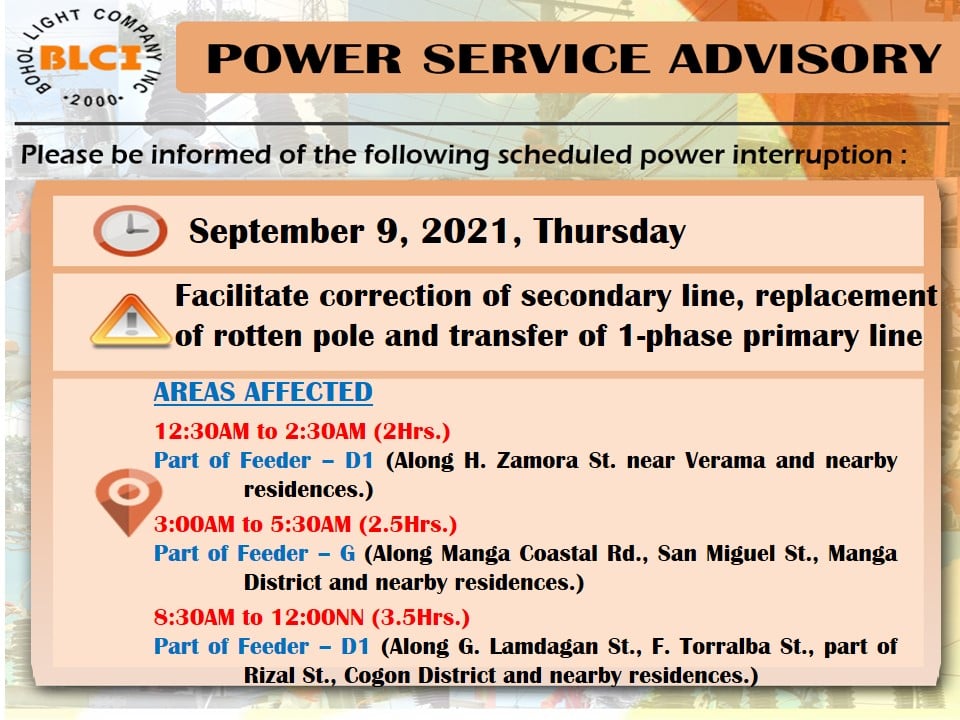 BOHOL LIGHT COMPANY INC
BLCI
·2000·

POWER SERVICE ADVISORY

Please be informed of the following scheduled power interruption :

September 9, 2021, Thursday

Facilitate correction of secondary line, replacement of rotten pole and transfer of 1-phase primary line

AREAS AFFECTED

12:30AM to 2:30AM (2Hrs.)
Part of Feeder – D1 (Along H. Zamora St. near Verama and nearby residences.)

3:00AM to 5:30AM (2.5Hrs.)
Part of Feeder – G (Along Manga Coastal Rd., San Miguel St., Manga District and nearby residences.)

8:30AM to 12:00NN (3.5Hrs.)
Part of Feeder – D1 (Along G. Lamdagan St., F. Torralba St., part of Rizal St., Cogon District and nearby residences.)